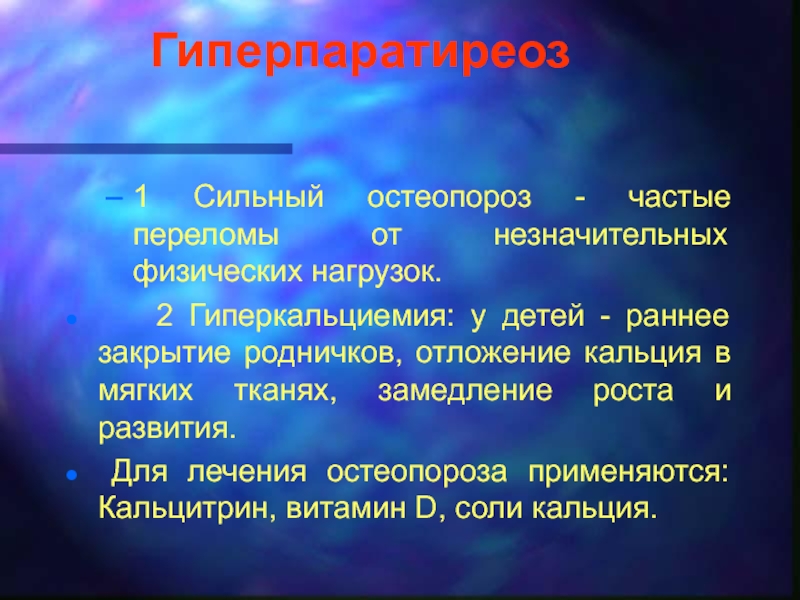 Гиперпаратиреоз

– 1 Сильный остеопороз - частые переломы от незначительных физических нагрузок.

• 2 Гиперкальциемия: у детей - раннее закрытие родничков, отложение кальция в мягких тканях, замедление роста и развития.

• Для лечения остеопороза применяются: Кальцитрин, витамин D, соли кальция.